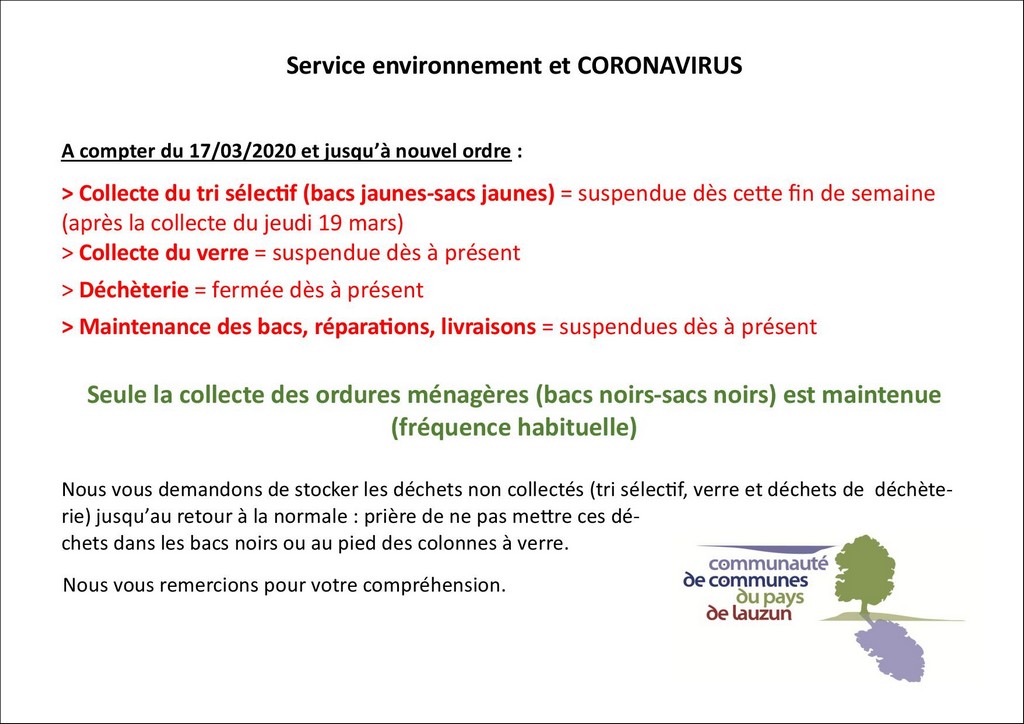 Service environnement et CORONAVIRUS

A compter du 17/03/2020 et jusqu'à nouvel ordre :

> Collecte du tri sélectif (bacs jaunes-sacs jaunes) = suspendue dès cette fin de semaine (après la collecte du jeudi 19 mars)
> Collecte du verre = suspendue dès à présent

> Déchèterie = fermée dès à présent

> Maintenance des bacs, réparations, livraisons = suspendues dès à présent

Seule la collecte des ordures ménagères (bacs noirs-sacs noirs) est maintenue (fréquence habituelle)

Nous vous demandons de stocker les déchets non collectés (tri sélectif, verre et déchets de déchèterie) jusqu'au retour à la normale : prière de ne pas mettre ces déchets dans les bacs noirs ou au pied des colonnes à verre.

Nous vous remercions pour votre compréhension.

communauté de communes du pays de lauzun